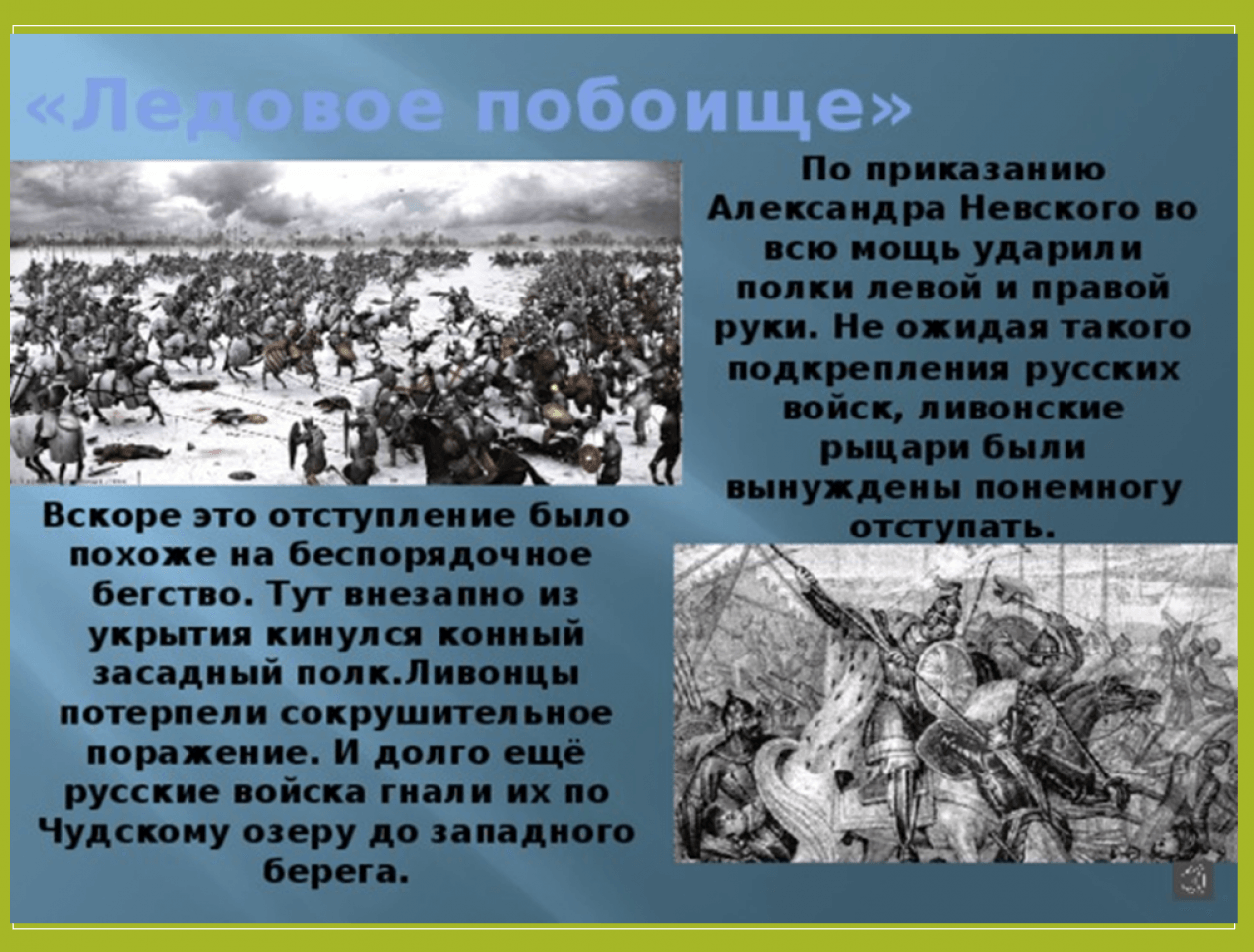 «Ледовое побоище»

По приказанию Александра Невского во всю мощь ударили полки левой и правой руки. Не ожидая такого подкрепления русских войск, ливонские рыцари были вынуждены понемногу отступать.

Вскоре это отступление было похоже на беспорядочное бегство. Тут внезапно из укрытия кинулся конный засадный полк.Ливонцы потерпели сокрушительное поражение. И долго ещё русские войска гнали их по Чудскому озеру до западного берега.